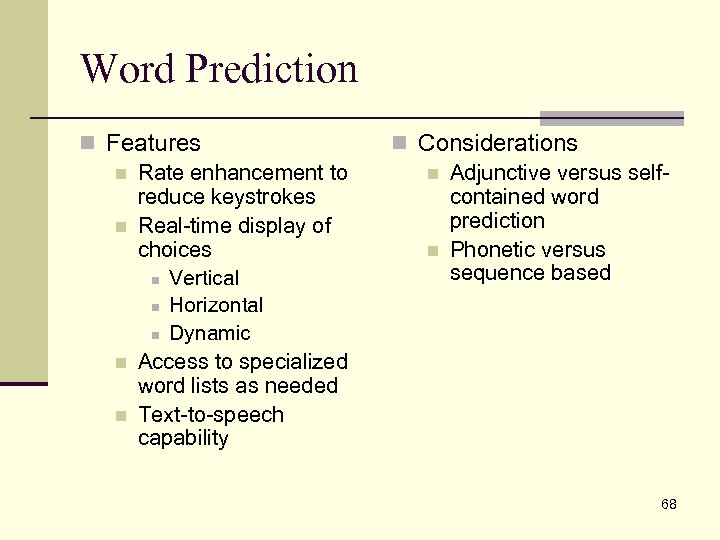 Word Prediction

Features
Rate enhancement to reduce keystrokes
Real-time display of choices
Vertical
Horizontal
Dynamic
Access to specialized word lists as needed
Text-to-speech capability

Considerations
Adjunctive versus self-contained word prediction
Phonetic versus sequence based

68